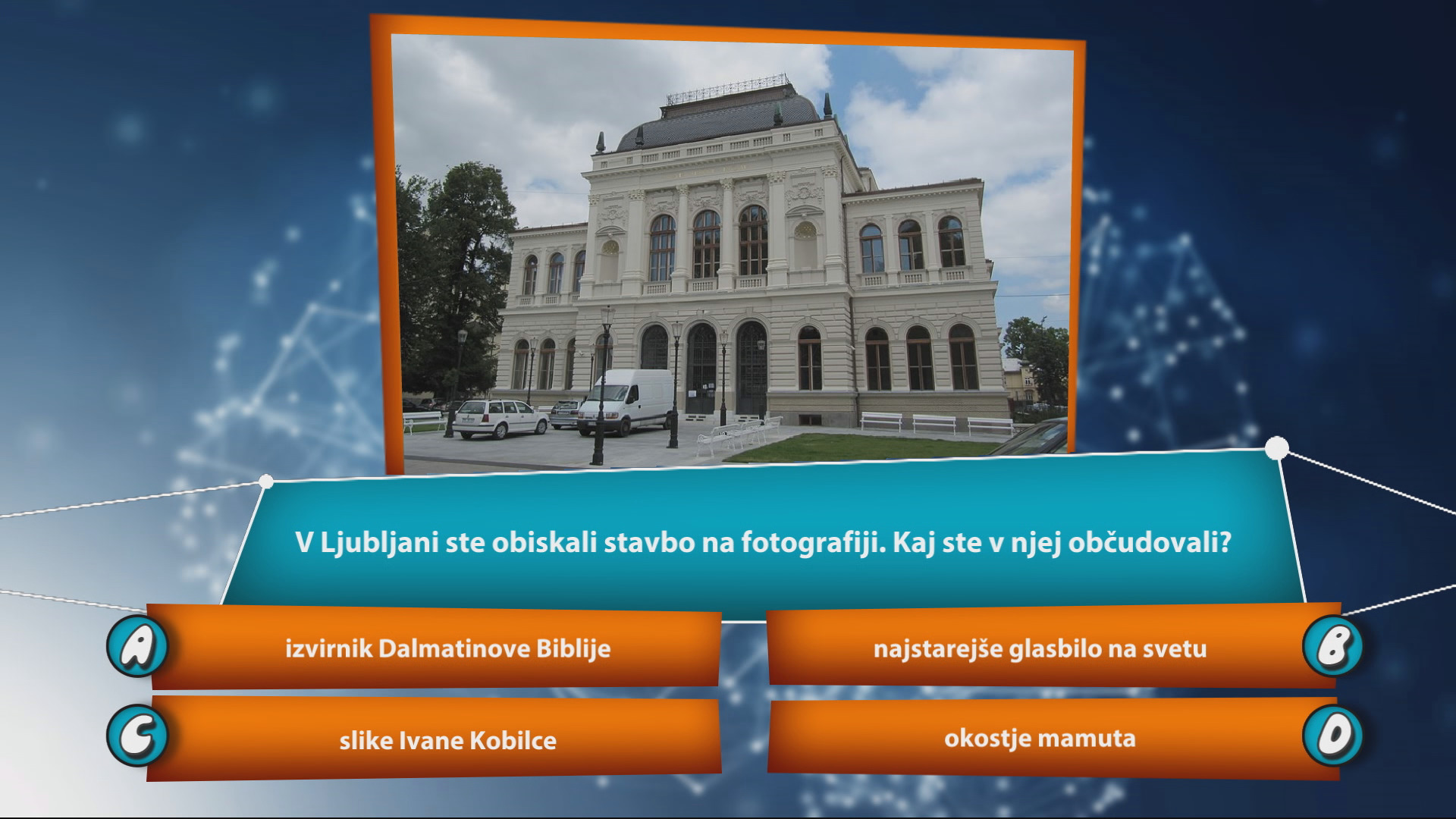 V Ljubljani ste obiskali stavbo na fotografiji. Kaj ste v njej občudovali?

A izvirnik Dalmatinove Biblije

B najstarejše glasbilo na svetu

C slike Ivane Kobilce

D okostje mamuta